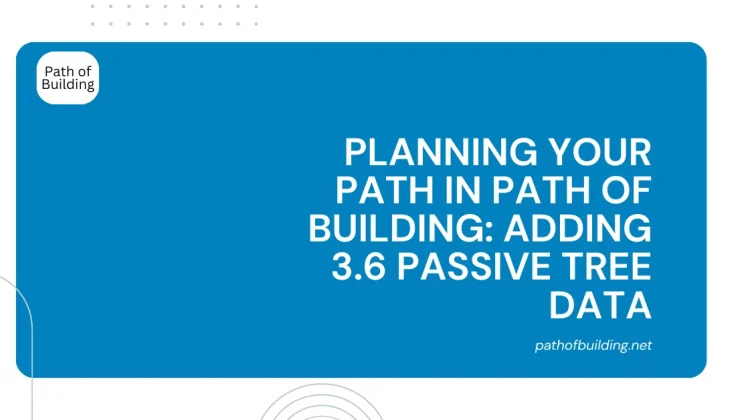 Path of Building

PLANNING YOUR PATH IN PATH OF BUILDING: ADDING 3.6 PASSIVE TREE DATA

pathofbuilding.net